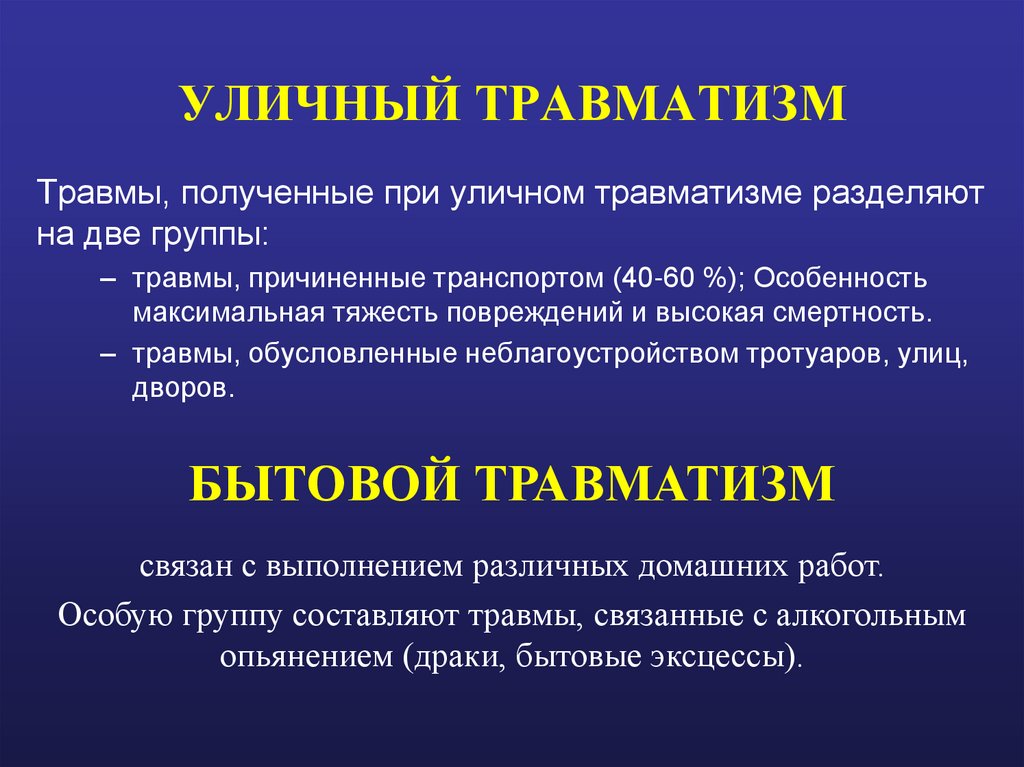 УЛИЧНЫЙ ТРАВМАТИЗМ

Травмы, полученные при уличном травматизме разделяют на две группы:

– травмы, причиненные транспортом (40-60 %); Особенность максимальная тяжесть повреждений и высокая смертность.

– травмы, обусловленные неблагоустройством тротуаров, улиц, дворов.

БЫТОВОЙ ТРАВМАТИЗМ

связан с выполнением различных домашних работ.

Особую группу составляют травмы, связанные с алкогольным опьянением (драки, бытовые эксцессы).